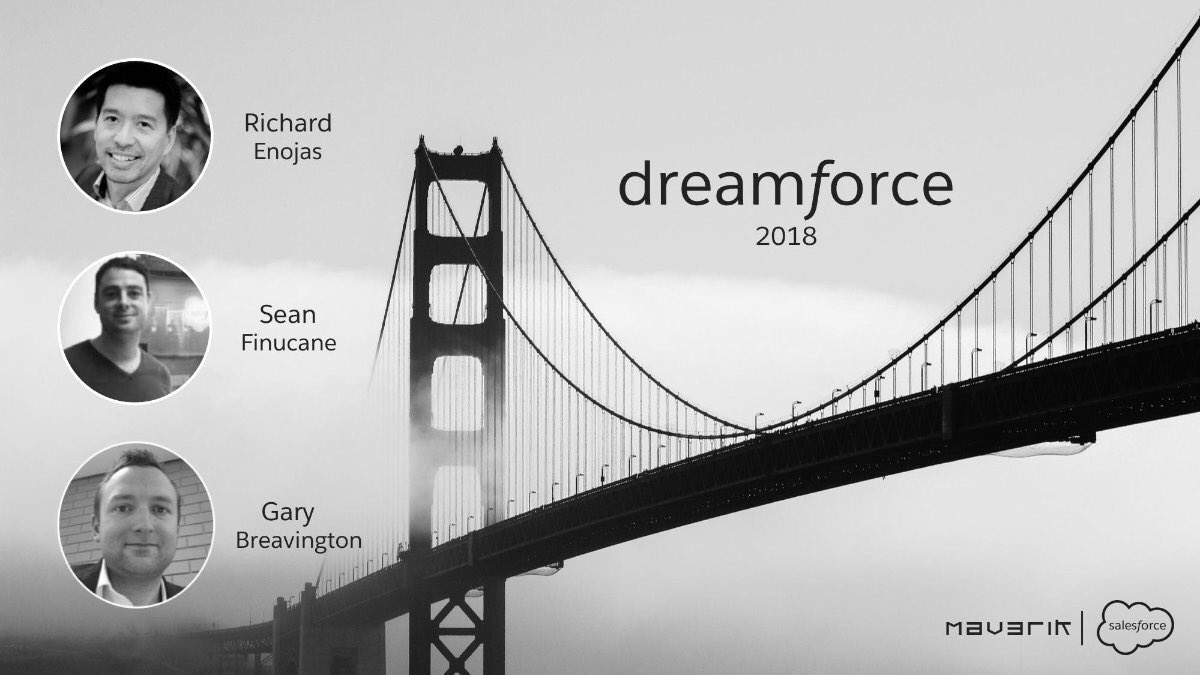 Richard Enojas

Sean Finucane

Gary Breavington

dreamforce
2018

MAVERIK | salesforce